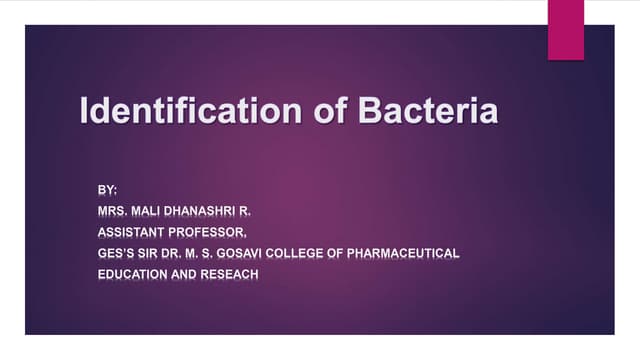 Identification of Bacteria

BY:
MRS. MALI DHANASHRI R.
ASSISTANT PROFESSOR,
GES'S SIR DR. M. S. GOSAVI COLLEGE OF PHARMACEUTICAL EDUCATION AND RESEACH